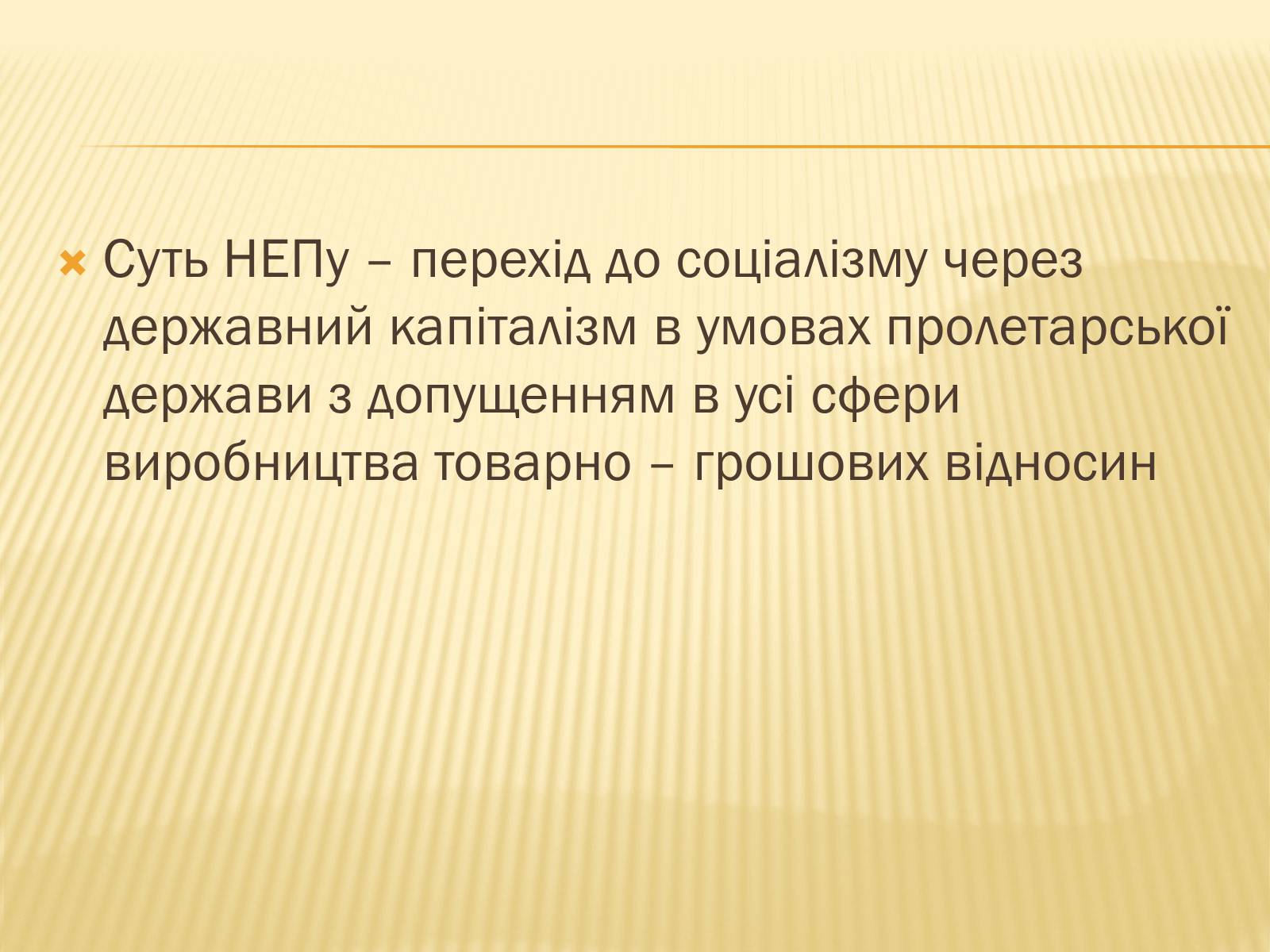 Суть НЕПу – перехід до соціалізму через державний капіталізм в умовах пролетарської держави з допущенням в усі сфери виробництва товарно – грошових відносин